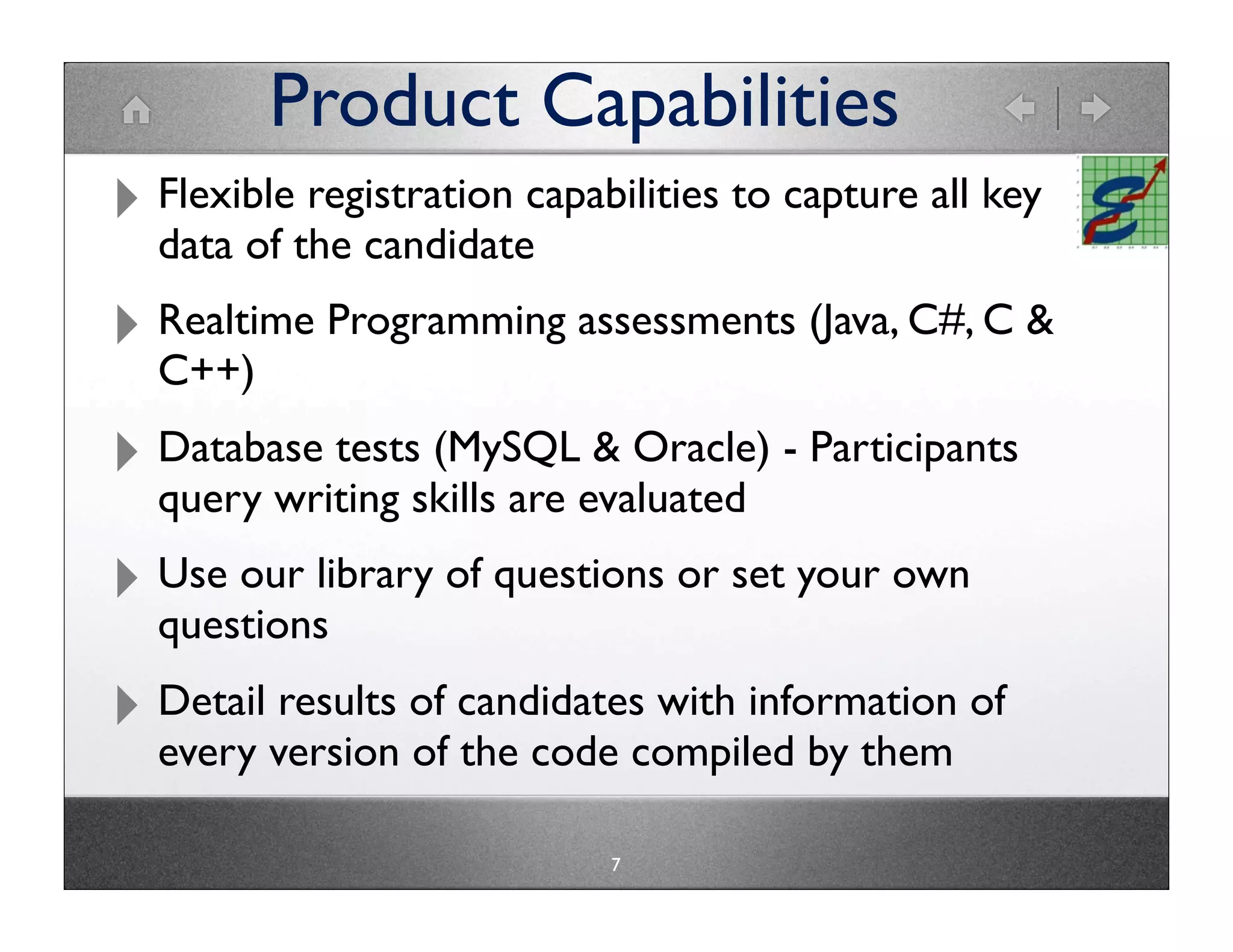 Product Capabilities

Flexible registration capabilities to capture all key data of the candidate

Realtime Programming assessments (Java, C#, C & C++)

Database tests (MySQL & Oracle) - Participants query writing skills are evaluated

Use our library of questions or set your own questions

Detail results of candidates with information of every version of the code compiled by them

7